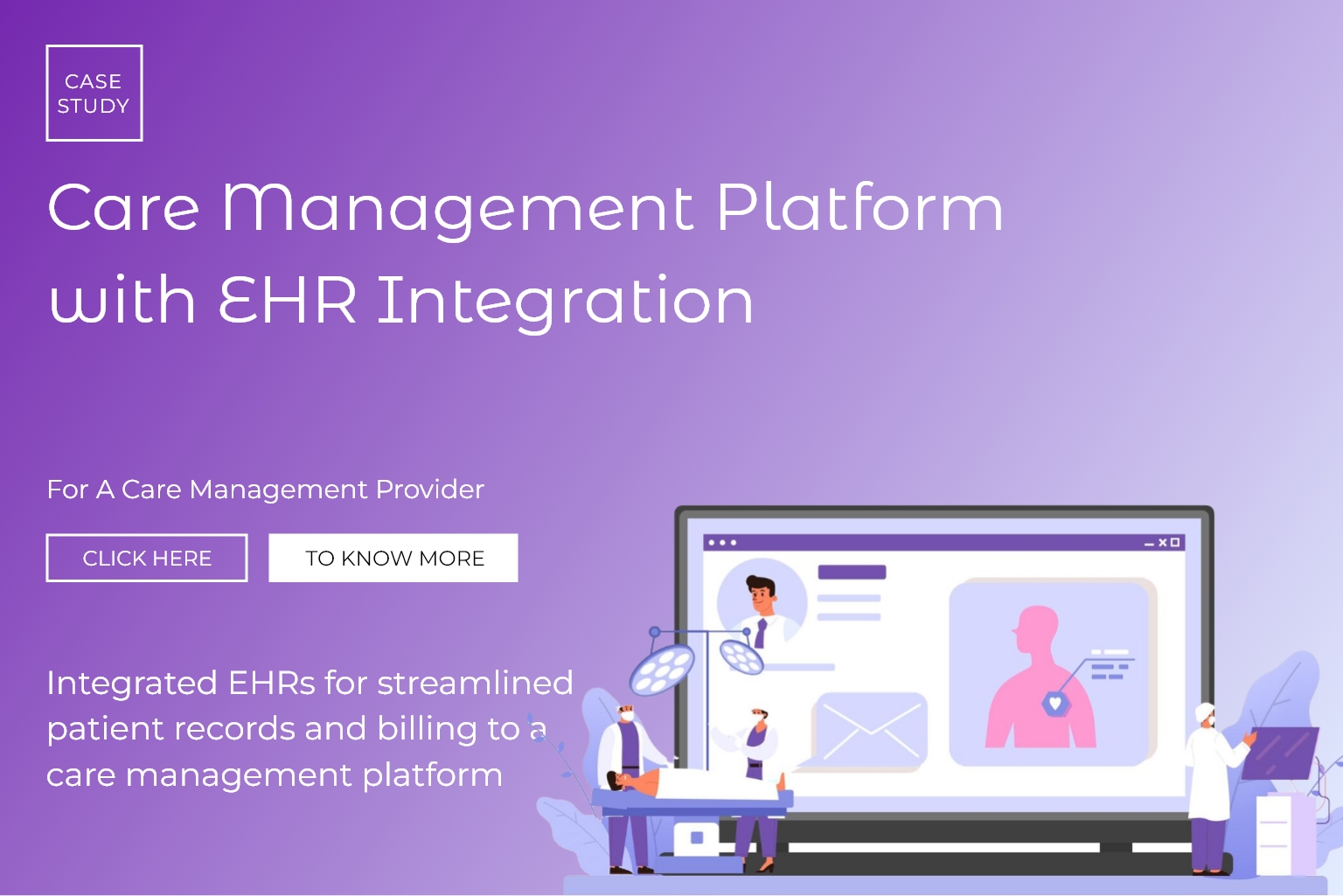 CASE STUDY

Care Management Platform with EHR Integration

For A Care Management Provider

CLICK HERE

TO KNOW MORE

Integrated EHRs for streamlined patient records and billing to a care management platform